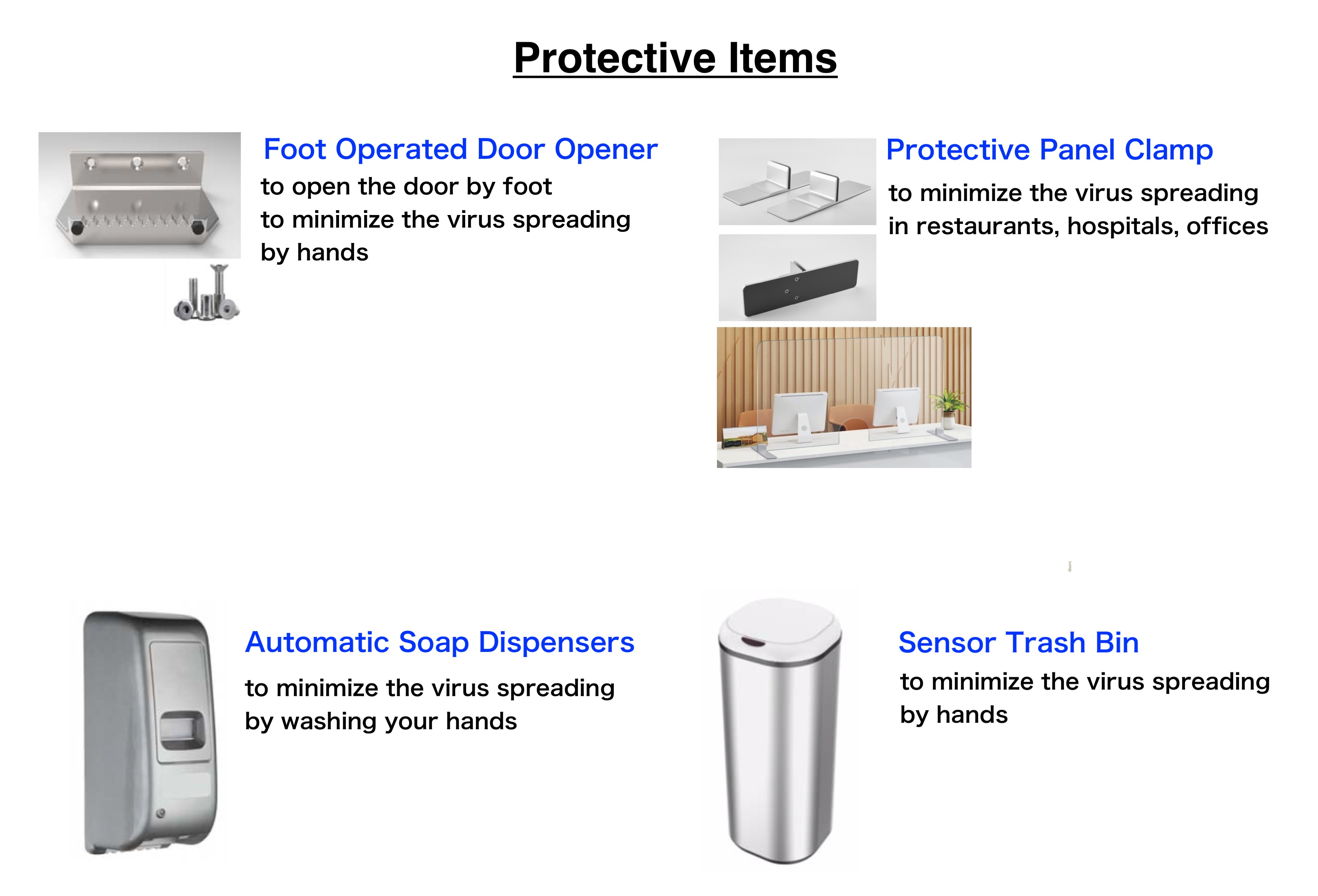 Protective Items

Foot Operated Door Opener
to open the door by foot
to minimize the virus spreading by hands

Protective Panel Clamp
to minimize the virus spreading in restaurants, hospitals, offices

Automatic Soap Dispensers
to minimize the virus spreading by washing your hands

Sensor Trash Bin
to minimize the virus spreading by hands